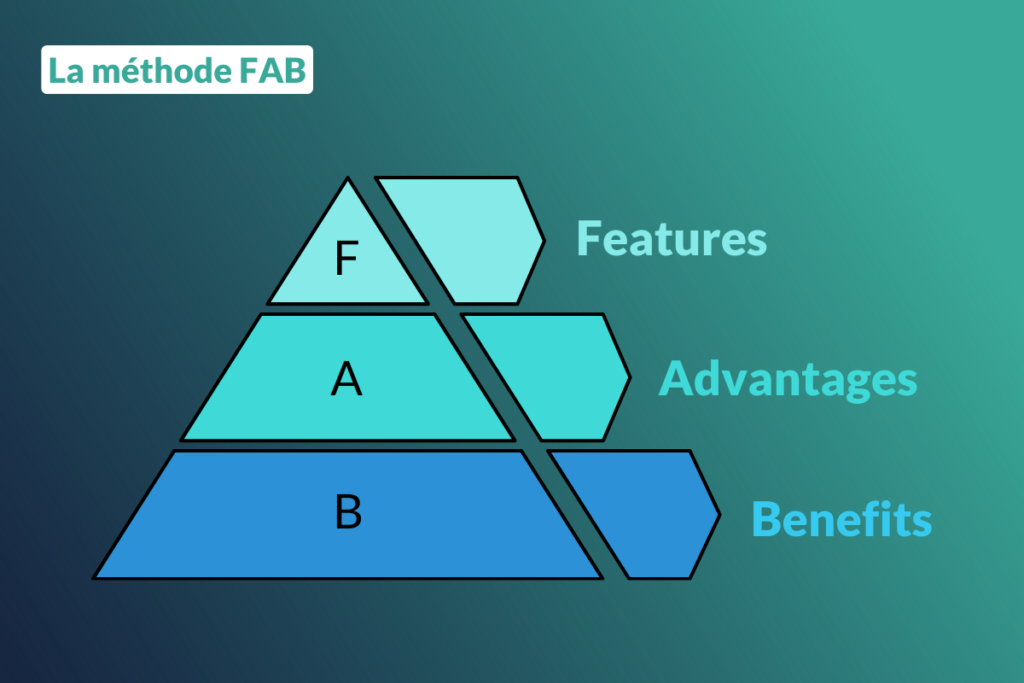 La méthode FAB

F

Features

A

Advantages

B

Benefits